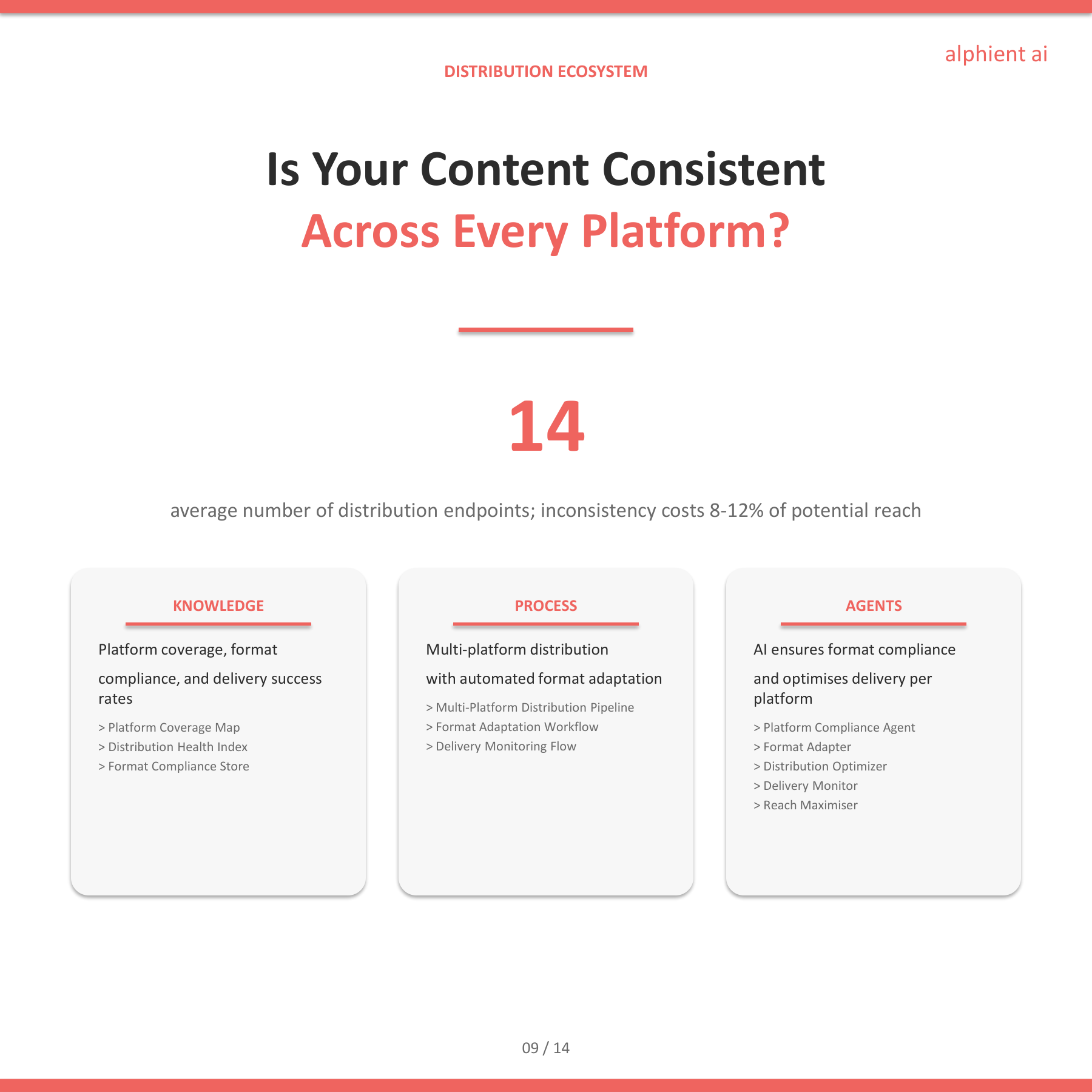 alphient ai

DISTRIBUTION ECOSYSTEM

Is Your Content Consistent
Across Every Platform?

14

average number of distribution endpoints; inconsistency costs 8-12% of potential reach

KNOWLEDGE

Platform coverage, format compliance, and delivery success rates

> Platform Coverage Map
> Distribution Health Index
> Format Compliance Store

PROCESS

Multi-platform distribution with automated format adaptation

> Multi-Platform Distribution Pipeline
> Format Adaptation Workflow
> Delivery Monitoring Flow

AGENTS

AI ensures format compliance and optimises delivery per platform

> Platform Compliance Agent
> Format Adapter
> Distribution Optimizer
> Delivery Monitor
> Reach Maximiser

09 / 14